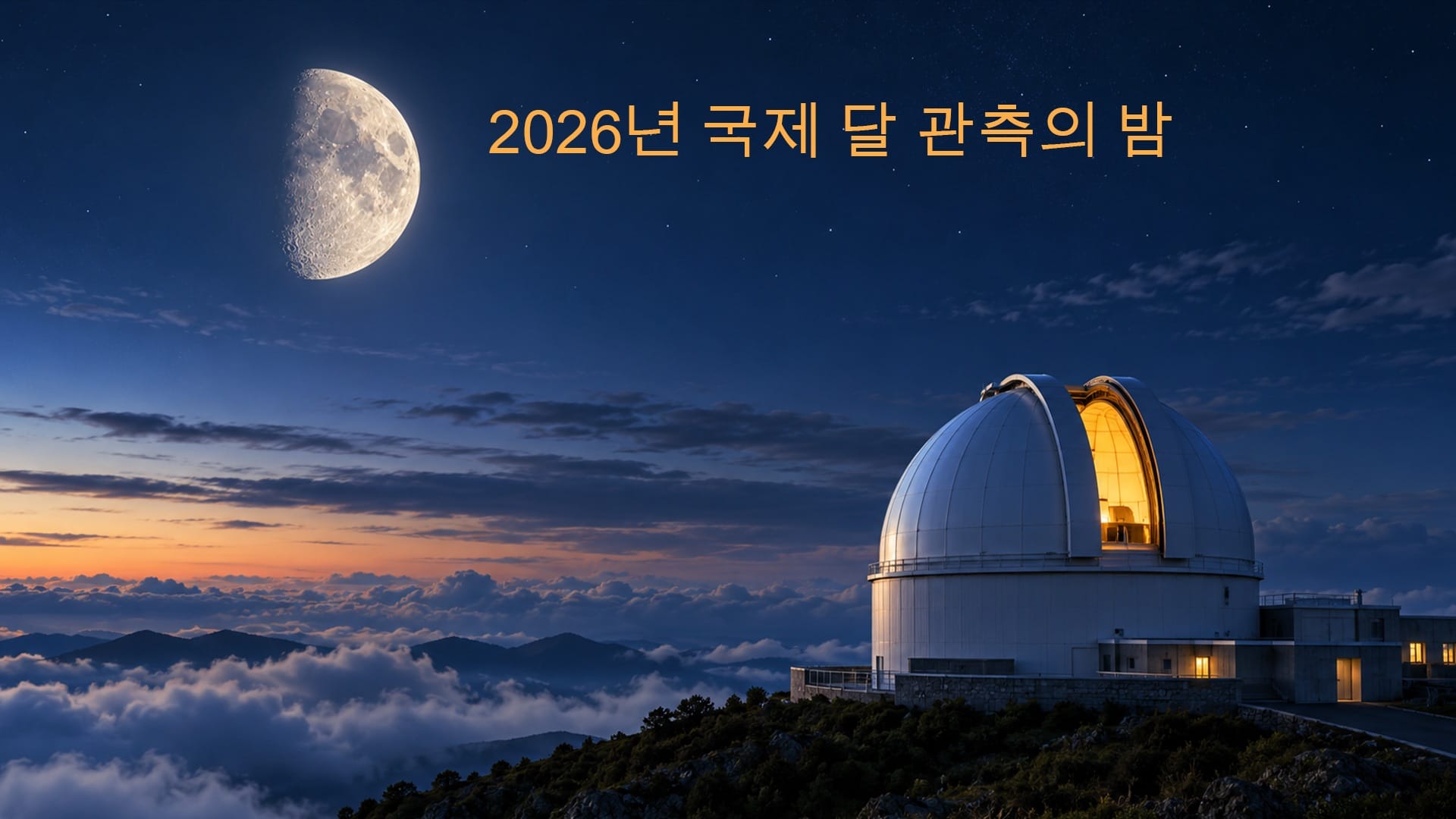 2026년 국제 달 관측의 밤